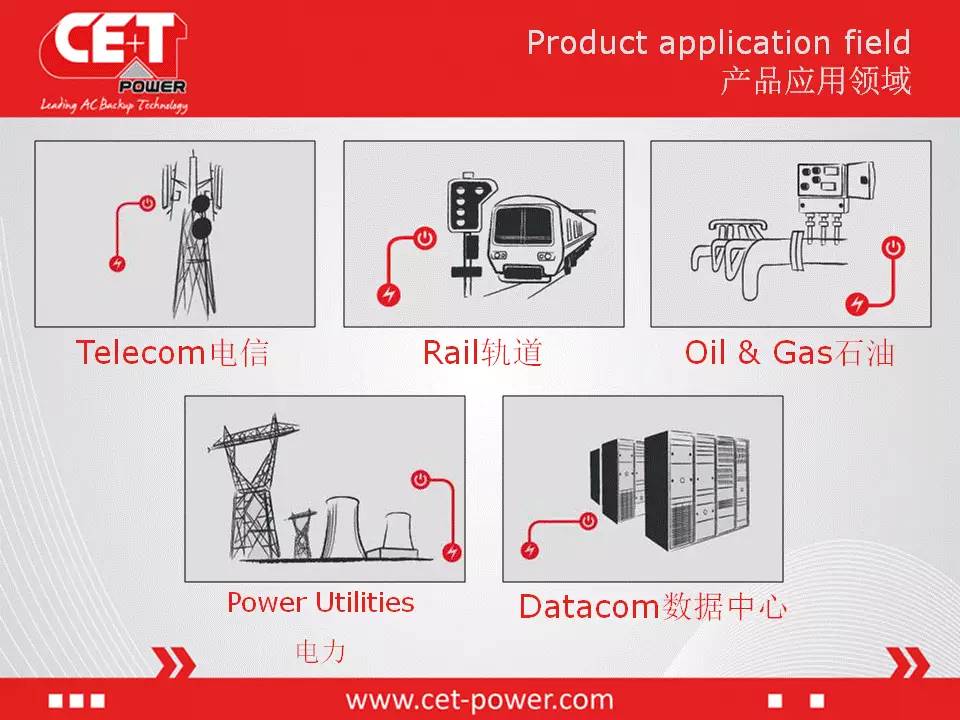 CE+T POWER
Leading AC Backup Technology

Product application field
产品应用领域

Telecom电信

Rail轨道

Oil & Gas石油

Power Utilities
电力

Datacom数据中心

www.cet-power.com